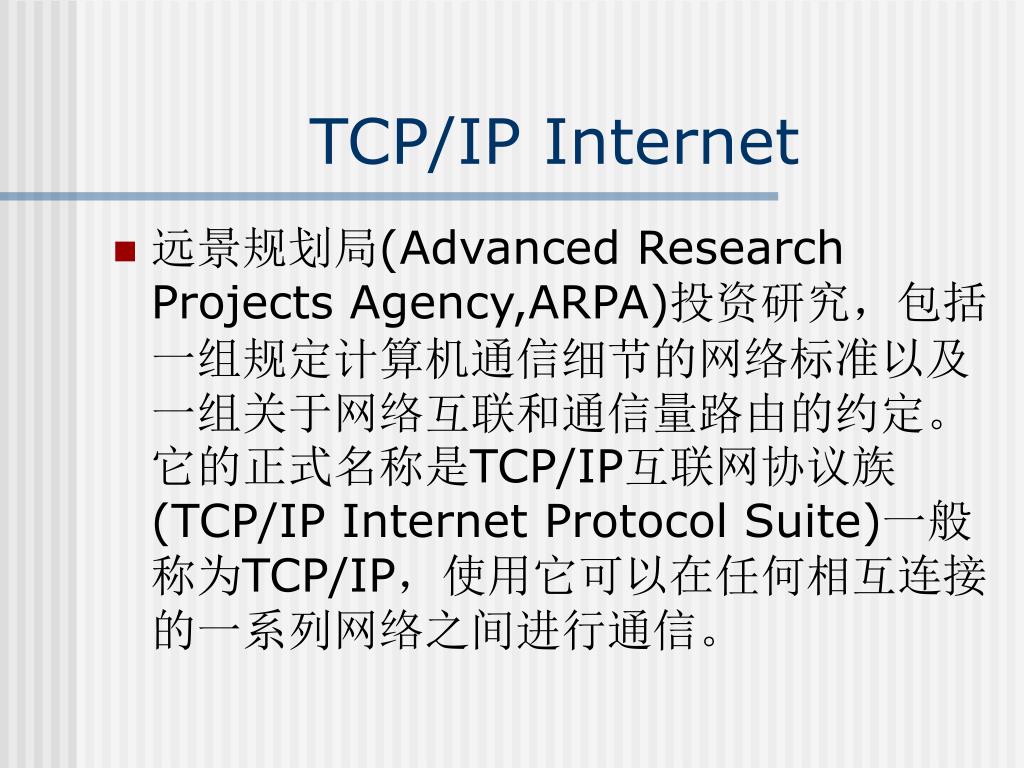 TCP/IP Internet

远景规划局(Advanced Research Projects Agency,ARPA)投资研究，包括一组规定计算机通信细节的网络标准以及一组关于网络互联和通信量路由的约定。它的正式名称是TCP/IP互联网协议族(TCP/IP Internet Protocol Suite)一般称为TCP/IP，使用它可以在任何相互连接的一系列网络之间进行通信。